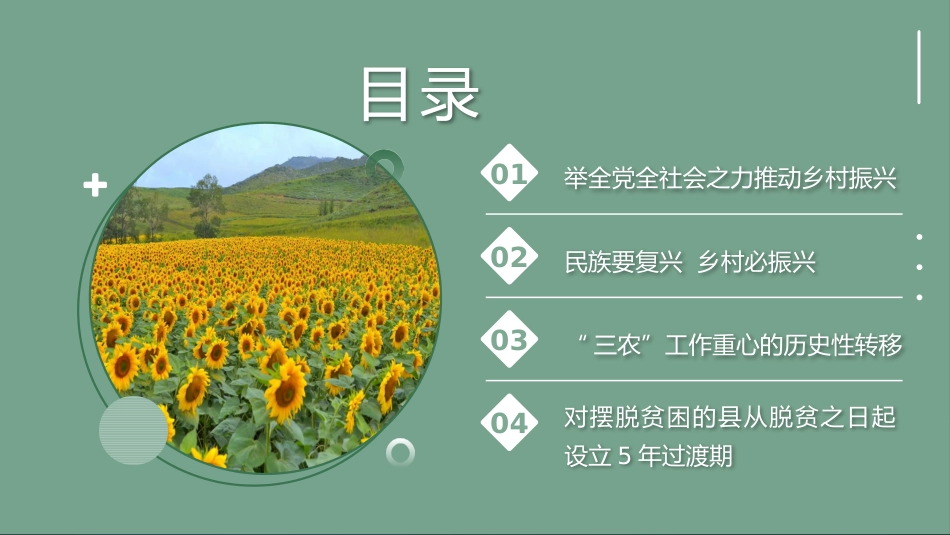 目录

01 举全党全社会之力推动乡村振兴

02 民族要复兴 乡村必振兴

03 “三农”工作重心的历史性转移

04 对摆脱贫困的县从脱贫之日起设立 5 年过渡期